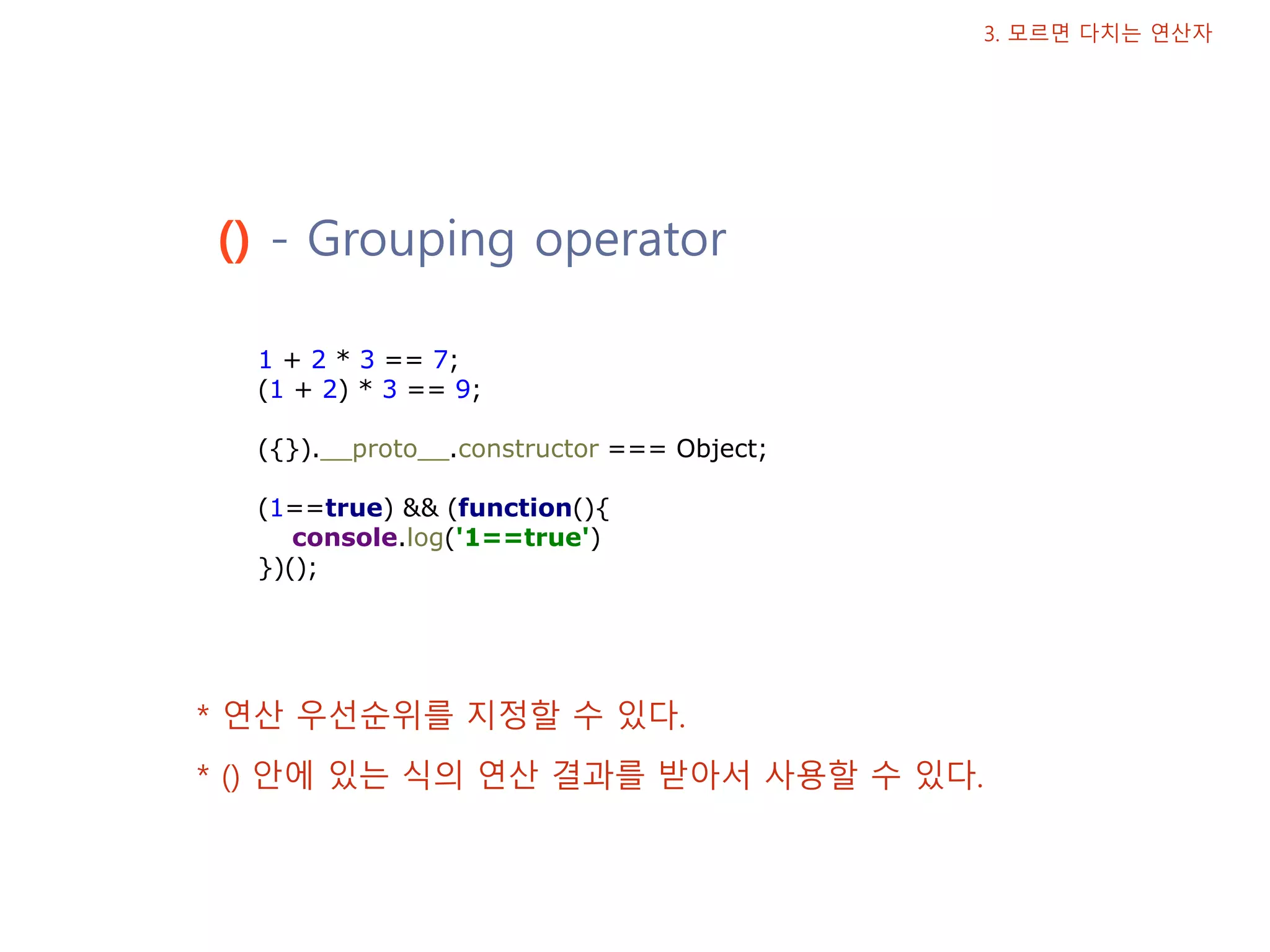 3. 모르면 다치는 연산자

() - Grouping operator

1 + 2 * 3 == 7;
(1 + 2) * 3 == 9;

({}).__proto__.constructor === Object;

(1==true) && (function(){
console.log('1==true')
})();

* 연산 우선순위를 지정할 수 있다.

* () 안에 있는 식의 연산 결과를 받아서 사용할 수 있다.